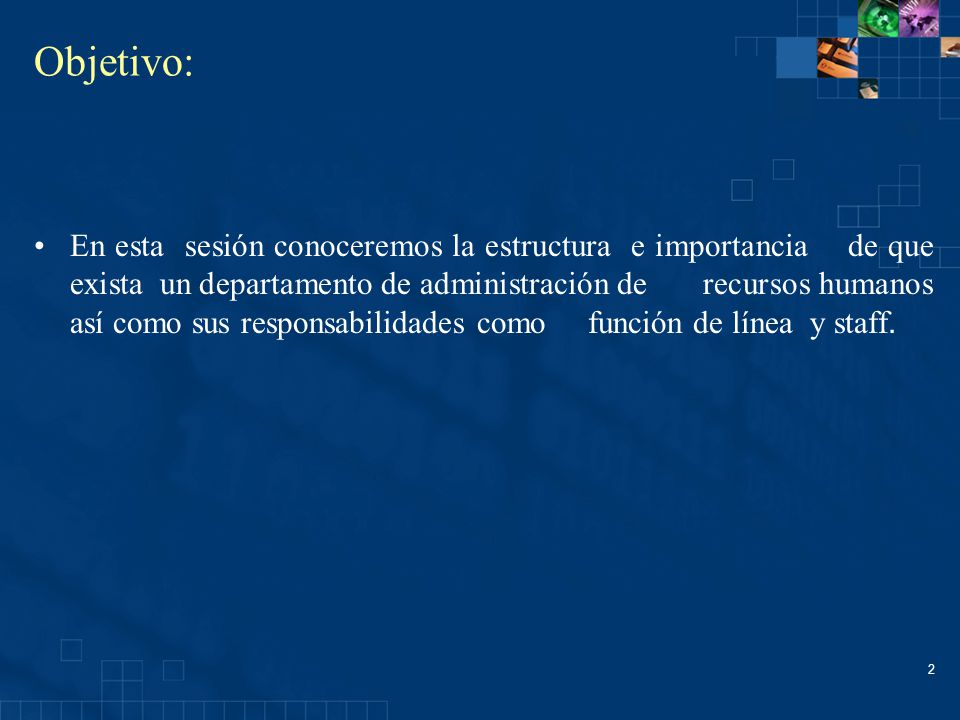 Objetivo:

• En esta sesión conoceremos la estructura e importancia de que exista un departamento de administración de recursos humanos así como sus responsabilidades como función de línea y staff.

2